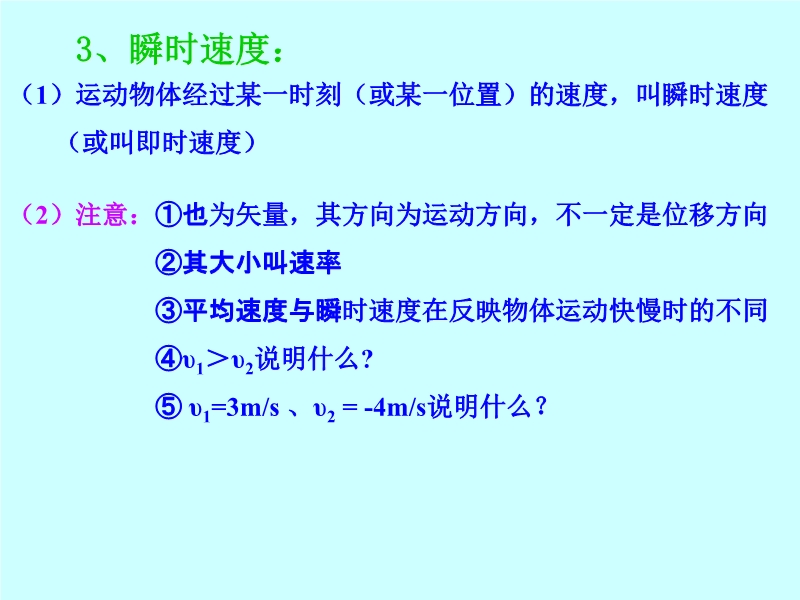 3、瞬时速度：

（1）运动物体经过某一时刻（或某一位置）的速度，叫瞬时速度（或叫即时速度）

（2）注意：①也为矢量，其方向为运动方向，不一定是位移方向

②其大小叫速率

③平均速度与瞬时速度在反映物体运动快慢时的不同

④$\upsilon_1 > \upsilon_2$说明什么？

⑤ $\upsilon_1$=3m/s 、$\upsilon_2$ = -4m/s说明什么？